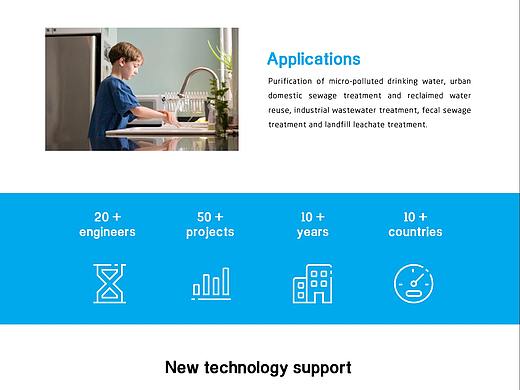 Applications

Purification of micro-polluted drinking water, urban domestic sewage treatment and reclaimed water reuse, industrial wastewater treatment, fecal sewage treatment and landfill leachate treatment.

20 +
engineers

50 +
projects

10 +
years

10 +
countries

New technology support